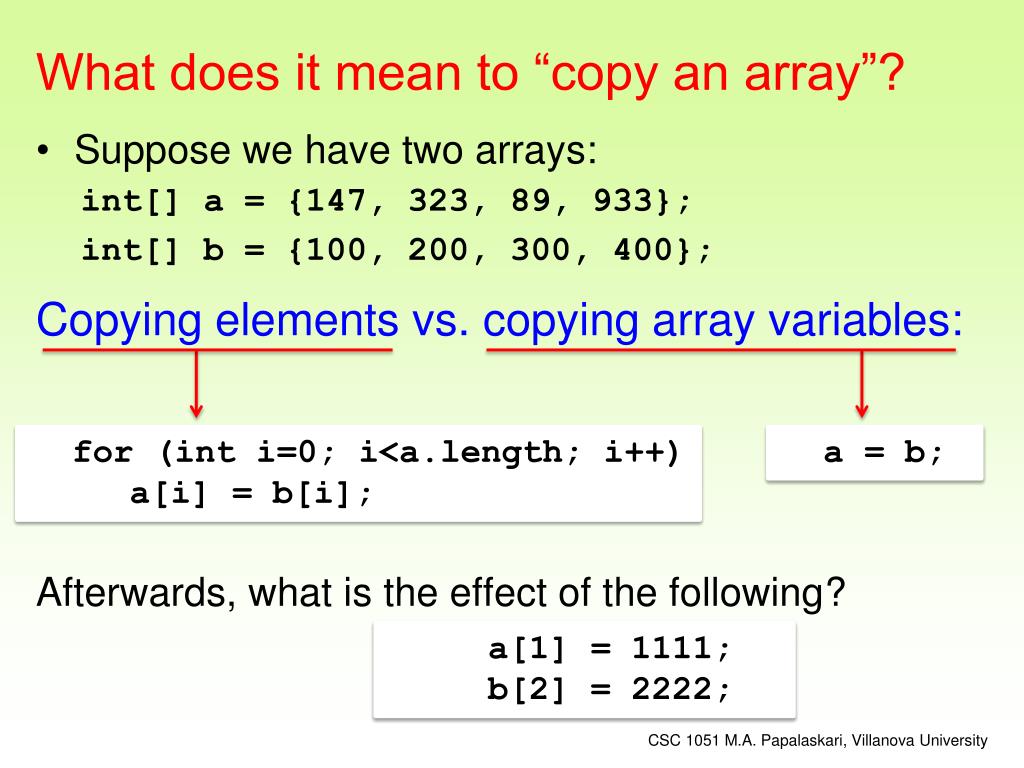 What does it mean to “copy an array”?

• Suppose we have two arrays:
int[] a = {147, 323, 89, 933};
int[] b = {100, 200, 300, 400};

Copying elements vs. copying array variables:

for (int i=0; i<a.length; i++)
a[i] = b[i];

a = b;

Afterwards, what is the effect of the following?

a[1] = 1111;
b[2] = 2222;

CSC 1051 M.A. Papalaskari, Villanova University